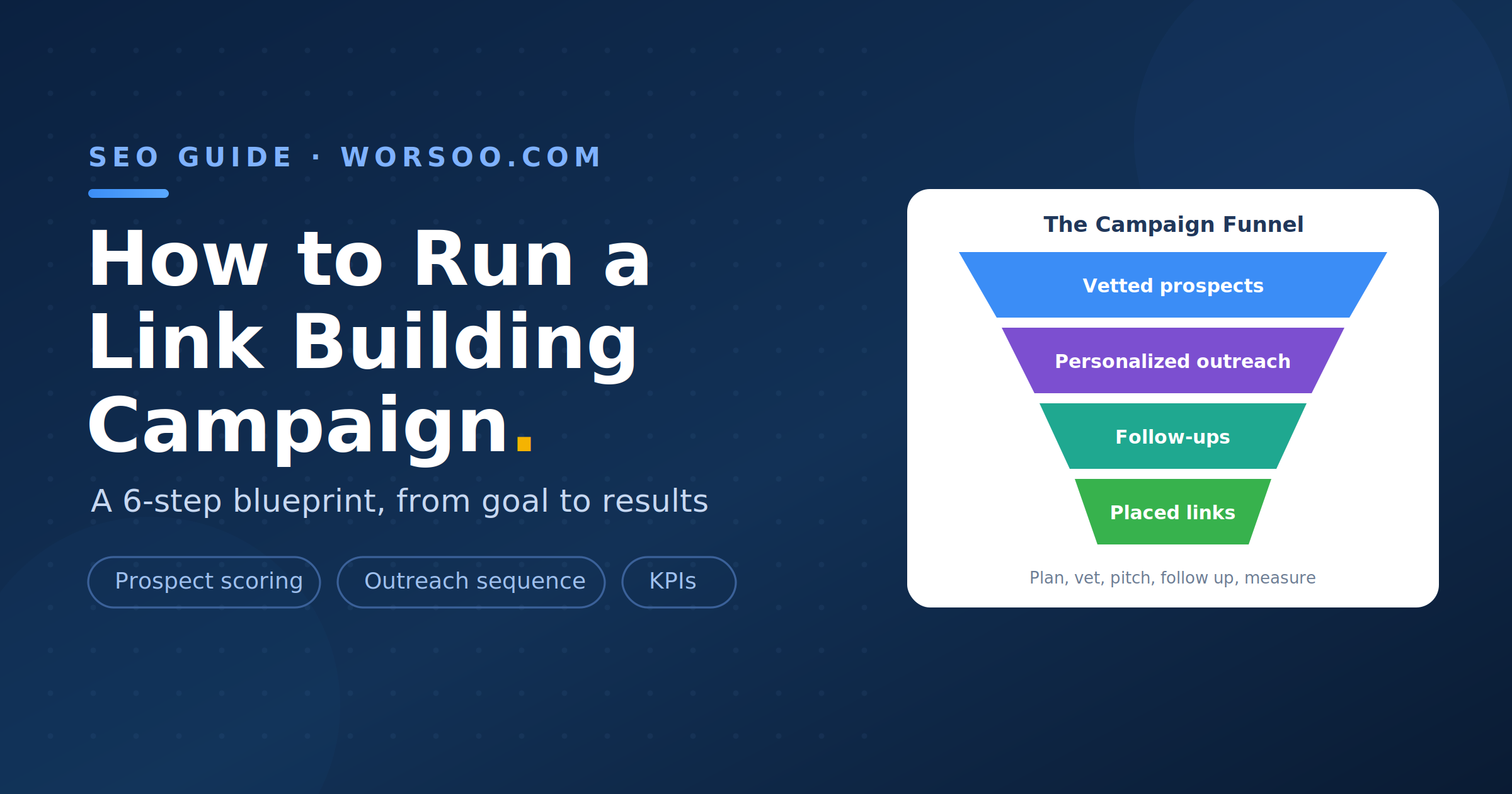 SEO GUIDE · WORSOO.COM

How to Run a Link Building Campaign.

A 6-step blueprint, from goal to results

Prospect scoring

Outreach sequence

KPIs

The Campaign Funnel

Vetted prospects

Personalized outreach

Follow-ups

Placed links

Plan, vet, pitch, follow up, measure